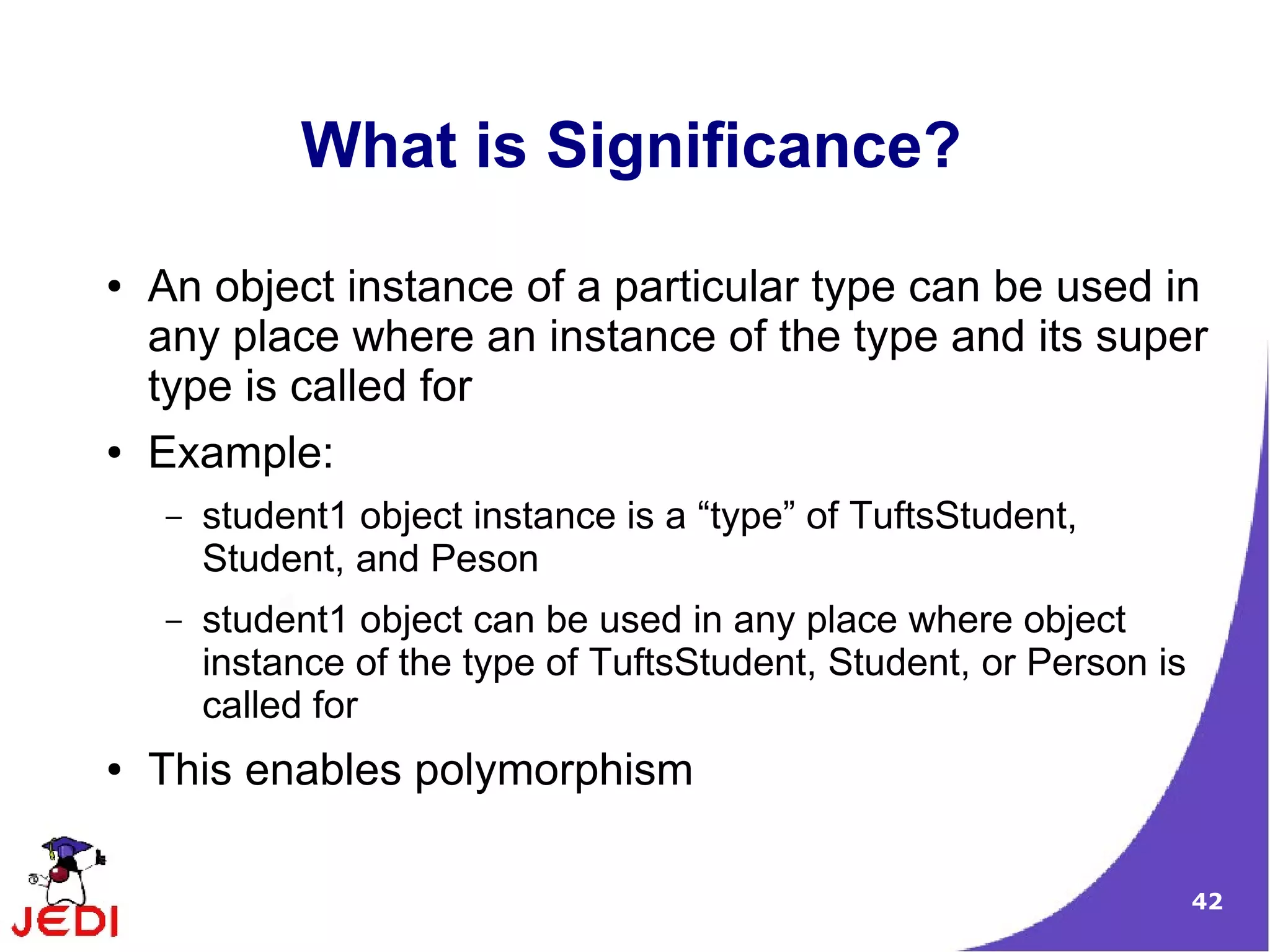 What is Significance?

• An object instance of a particular type can be used in any place where an instance of the type and its super type is called for

• Example:

– student1 object instance is a “type” of TuftsStudent, Student, and Peson

– student1 object can be used in any place where object instance of the type of TuftsStudent, Student, or Person is called for

• This enables polymorphism

JEDI

42